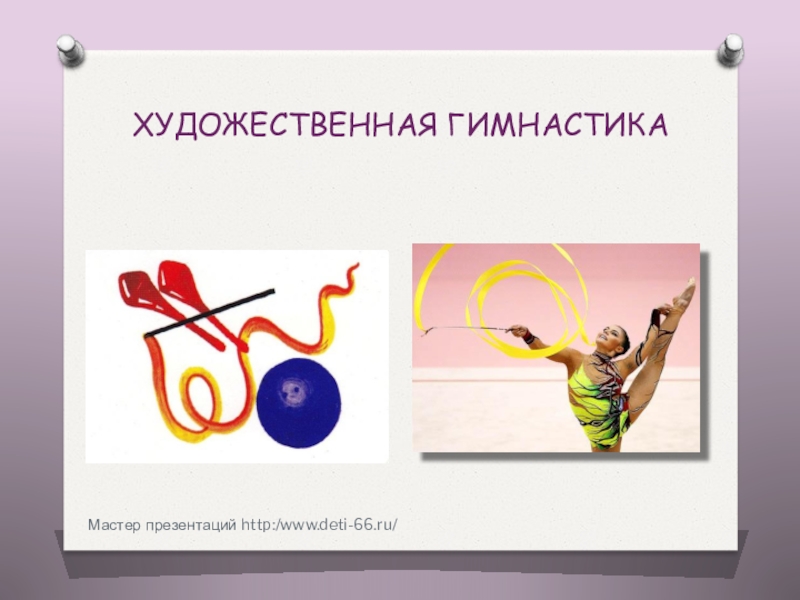 ХУДОЖЕСТВЕННАЯ ГИМНАСТИКА

Мастер презентаций http:/www.deti-66.ru/